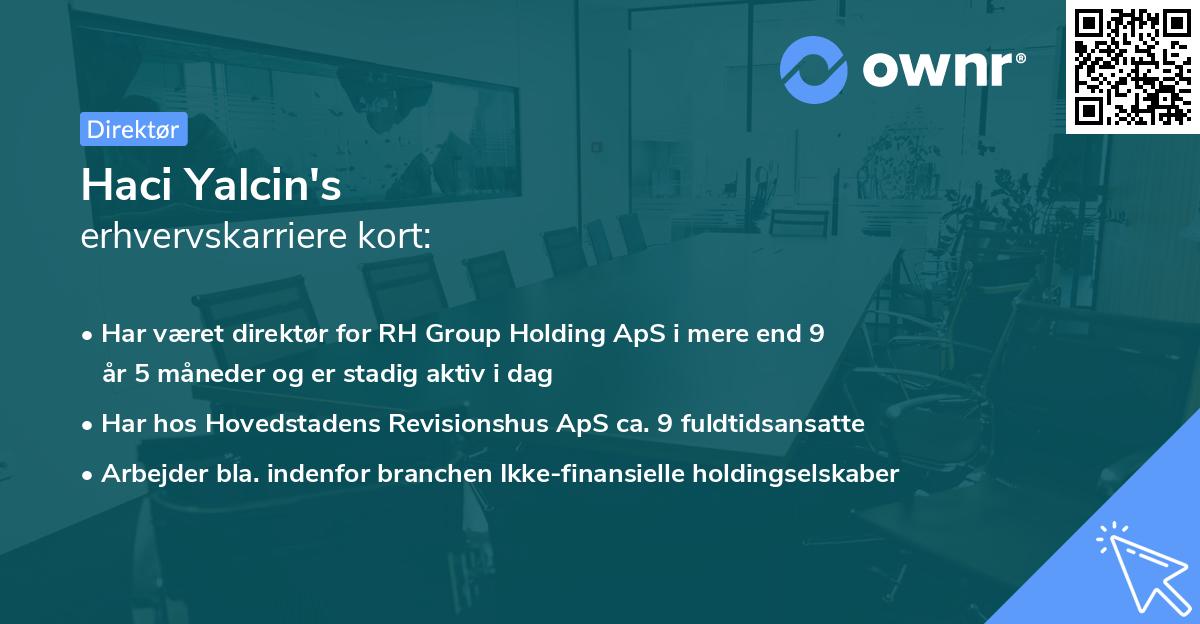 ownr®

Direktør

Haci Yalcin's
erhvervskarriere kort:

• Har været direktør for RH Group Holding ApS i mere end 9 år 5 måneder og er stadig aktiv i dag
• Har hos Hovedstadens Revisionshus ApS ca. 9 fuldtidsansatte
• Arbejder bla. indenfor branchen Ikke-finansielle holdingselskaber